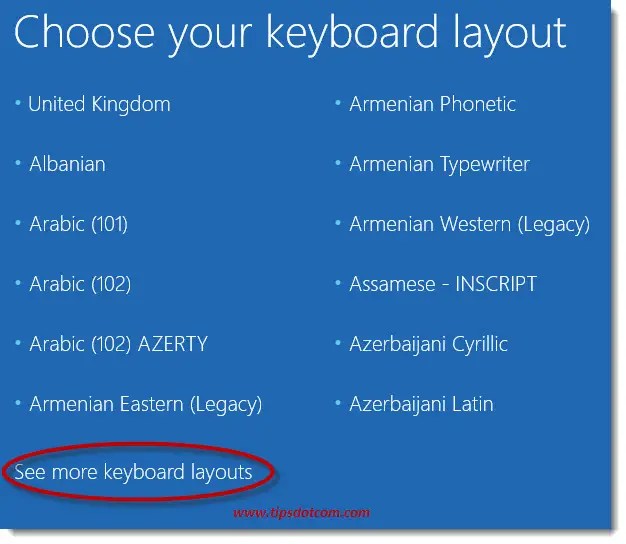 Choose your keyboard layout

• United Kingdom

• Albanian

• Arabic (101)

• Arabic (102)

• Arabic (102) AZERTY

• Armenian Eastern (Legacy)

• Armenian Phonetic

• Armenian Typewriter

• Armenian Western (Legacy)

• Assamese - INSCRIPT

• Azerbaijani Cyrillic

• Azerbaijani Latin

See more keyboard layouts

www.tipsdotcom.com